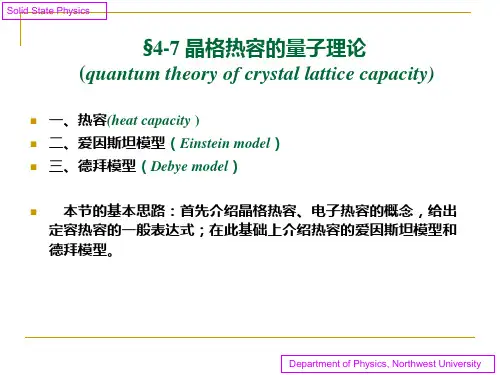 Solid State Physics

§4-7 晶格热容的量子理论
(quantum theory of crystal lattice capacity)

一、热容(heat capacity )
二、爱因斯坦模型（Einstein model）
三、德拜模型（Debye model）

本节的基本思路：首先介绍晶格热容、电子热容的概念，给出定容热容的一般表达式；在此基础上介绍热容的爱因斯坦模型和德拜模型。

Department of Physics, Northwest University